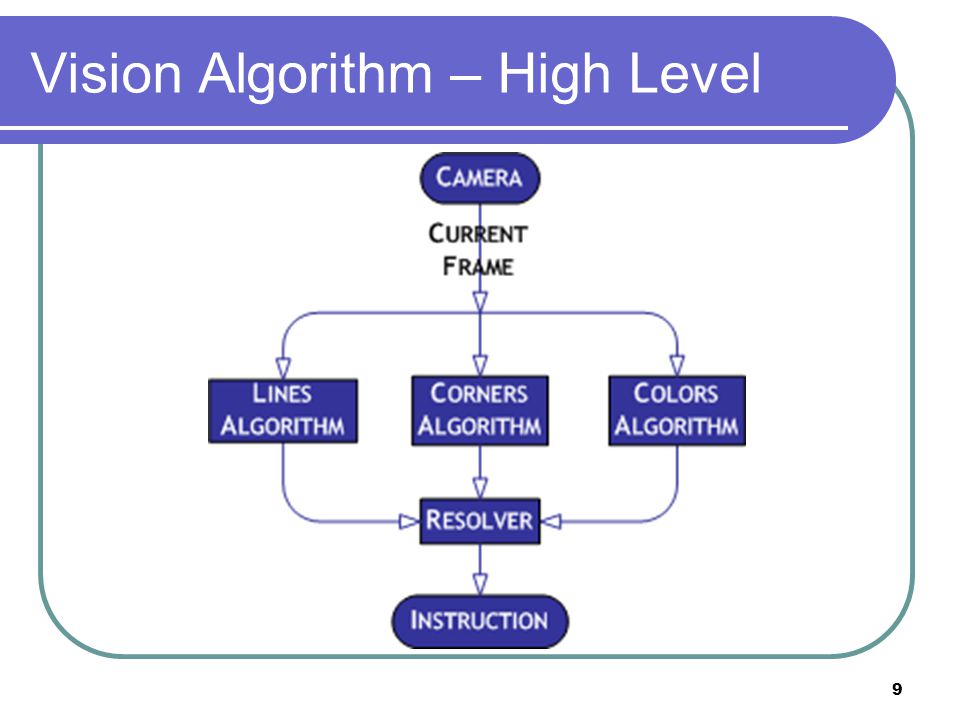 Vision Algorithm – High Level

CAMERA

CURRENT FRAME

LINES ALGORITHM

CORNERS ALGORITHM

COLORS ALGORITHM

RESOLVER

INSTRUCTION

9